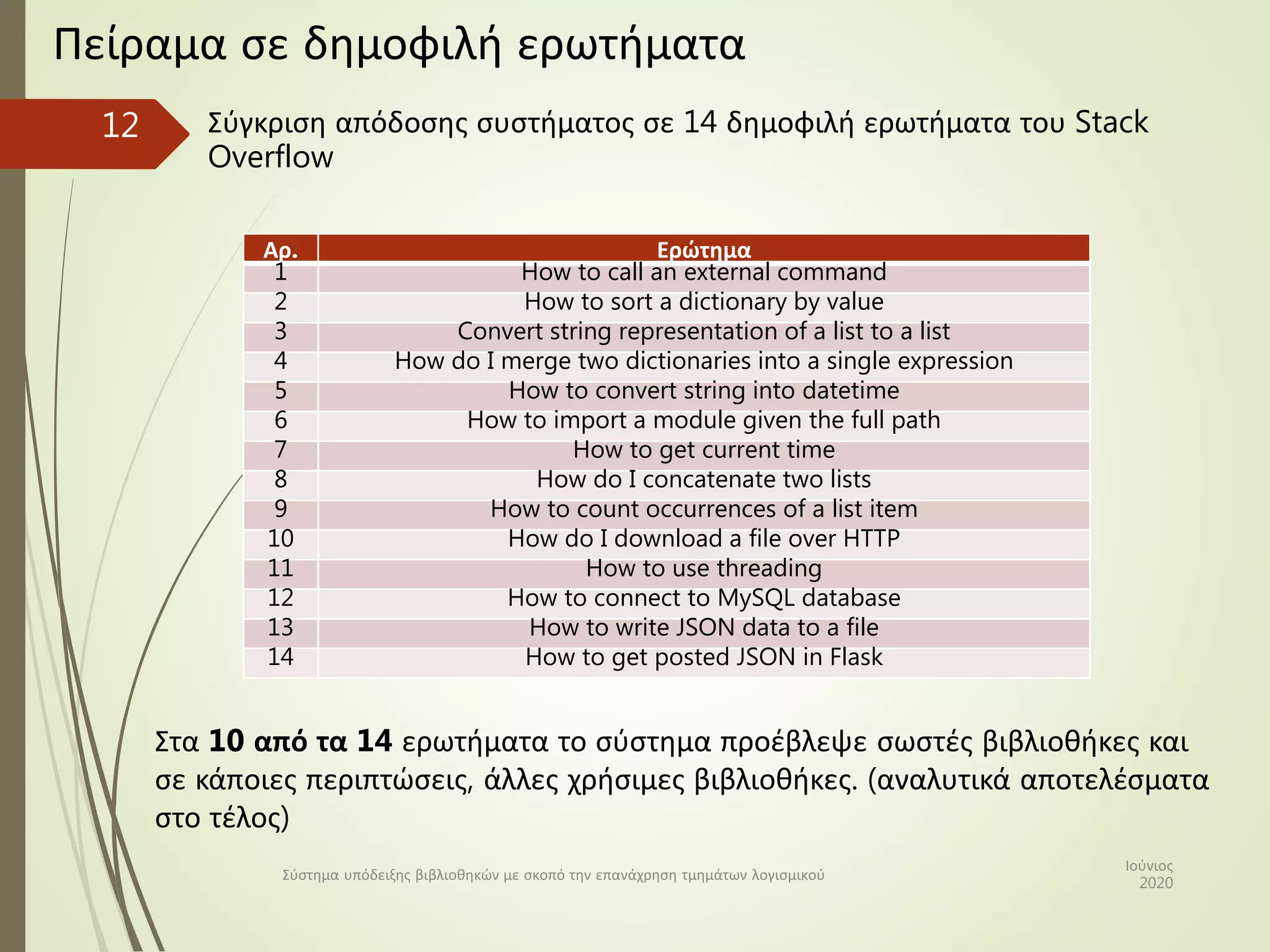 Πείραμα σε δημοφιλή ερωτήματα

12

Σύγκριση απόδοσης συστήματος σε 14 δημοφιλή ερωτήματα του Stack Overflow

| Αρ. | Ερώτημα |
|---|---|
| 1 | How to call an external command |
| 2 | How to sort a dictionary by value |
| 3 | Convert string representation of a list to a list |
| 4 | How do I merge two dictionaries into a single expression |
| 5 | How to convert string into datetime |
| 6 | How to import a module given the full path |
| 7 | How to get current time |
| 8 | How do I concatenate two lists |
| 9 | How to count occurrences of a list item |
| 10 | How do I download a file over HTTP |
| 11 | How to use threading |
| 12 | How to connect to MySQL database |
| 13 | How to write JSON data to a file |
| 14 | How to get posted JSON in Flask |

Στα **10 από τα 14** ερωτήματα το σύστημα προέβλεψε σωστές βιβλιοθήκες και σε κάποιες περιπτώσεις, άλλες χρήσιμες βιβλιοθήκες. (αναλυτικά αποτελέσματα στο τέλος)

Σύστημα υπόδειξης βιβλιοθηκών με σκοπό την επανάχρηση τμημάτων λογισμικού

Ιούνιος 2020